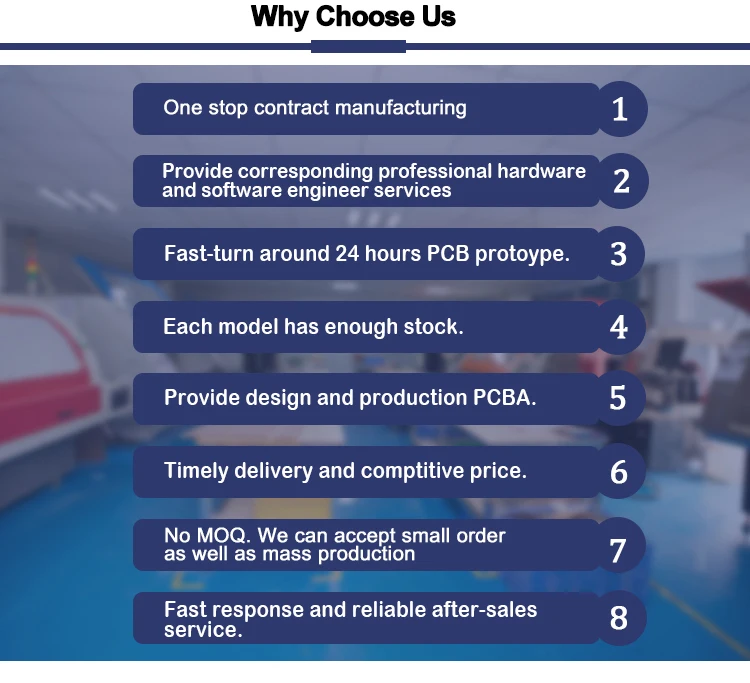 Why Choose Us

One stop contract manufacturing 1

Provide corresponding professional hardware and software engineer services 2

Fast-turn around 24 hours PCB protoype. 3

Each model has enough stock. 4

Provide design and production PCBA. 5

Timely delivery and comptitive price. 6

No MOQ. We can accept small order as well as mass production 7

Fast response and reliable after-sales service. 8